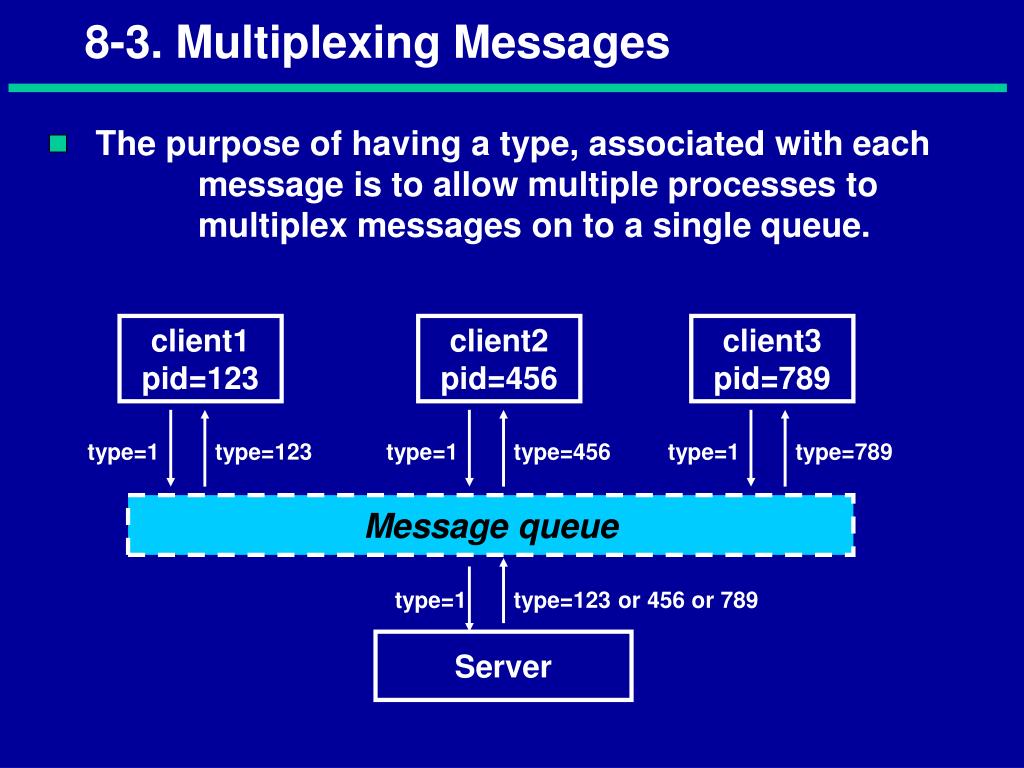 8-3. Multiplexing Messages

The purpose of having a type, associated with each message is to allow multiple processes to multiplex messages on to a single queue.

client1
pid=123

client2
pid=456

client3
pid=789

type=1

type=123

type=1

type=456

type=1

type=789

Message queue

type=1

type=123 or 456 or 789

Server